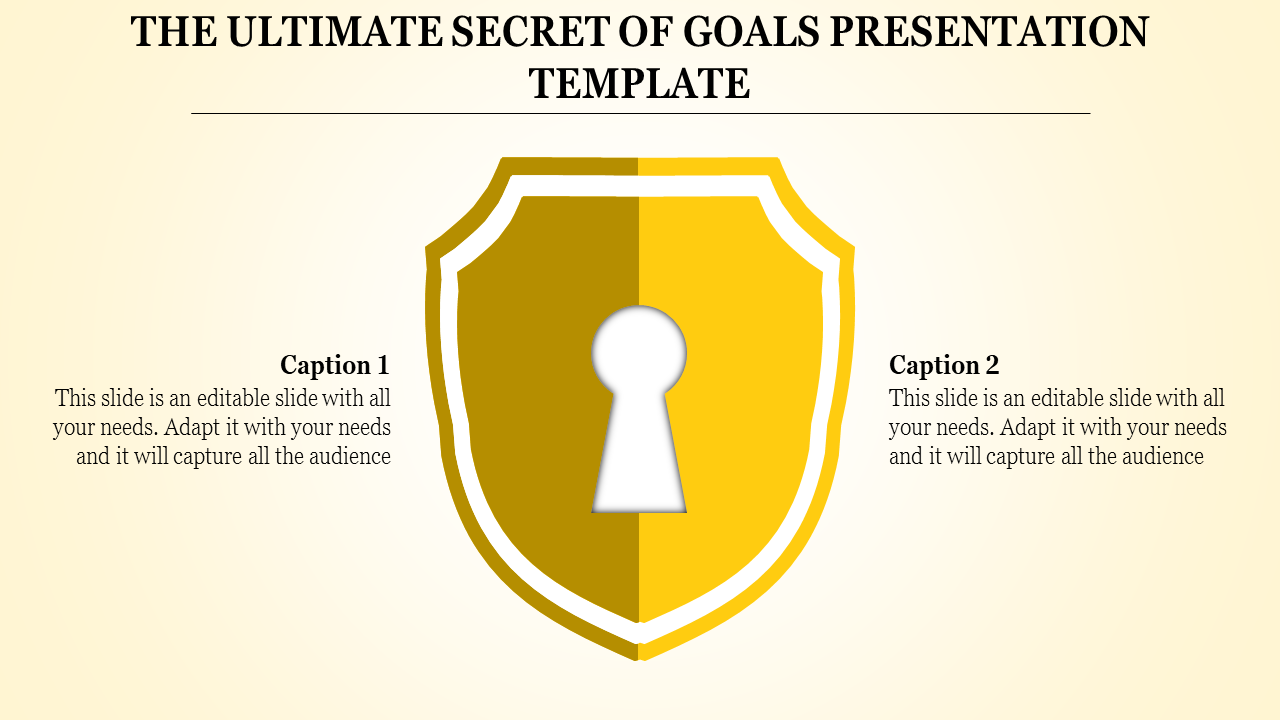 THE ULTIMATE SECRET OF GOALS PRESENTATION TEMPLATE

Caption 1
This slide is an editable slide with all your needs. Adapt it with your needs and it will capture all the audience

Caption 2
This slide is an editable slide with all your needs. Adapt it with your needs and it will capture all the audience